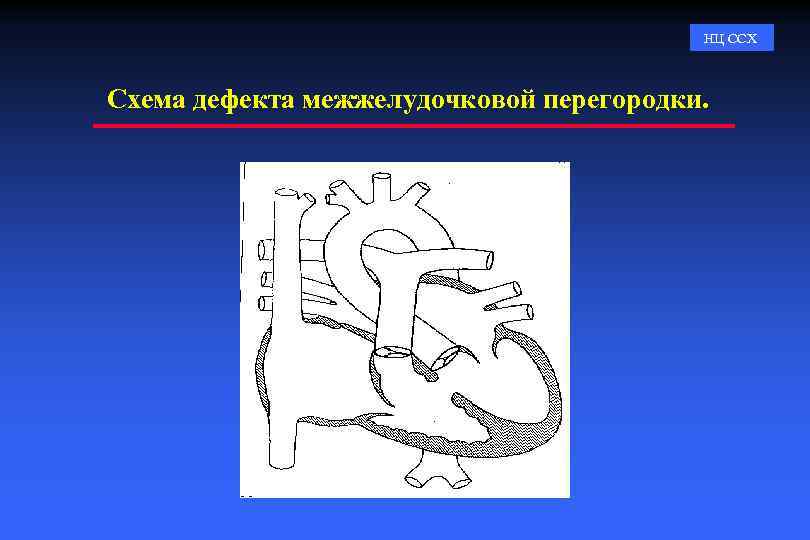 НЦ ССХ

Схема дефекта межжелудочковой перегородки.